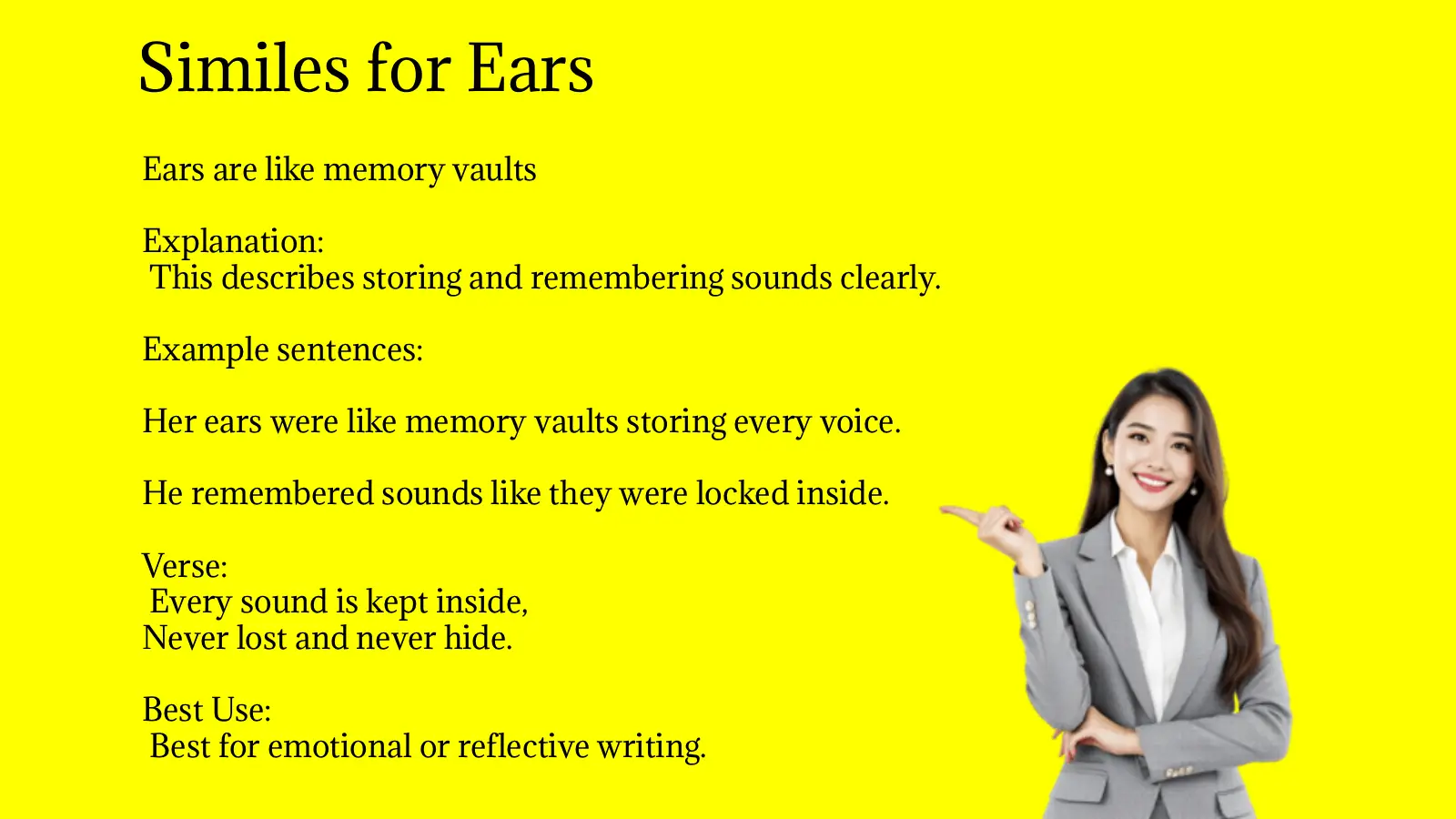 Similes for Ears

Ears are like memory vaults

Explanation:
This describes storing and remembering sounds clearly.

Example sentences:

Her ears were like memory vaults storing every voice.

He remembered sounds like they were locked inside.

Verse:
Every sound is kept inside,
Never lost and never hide.

Best Use:
Best for emotional or reflective writing.